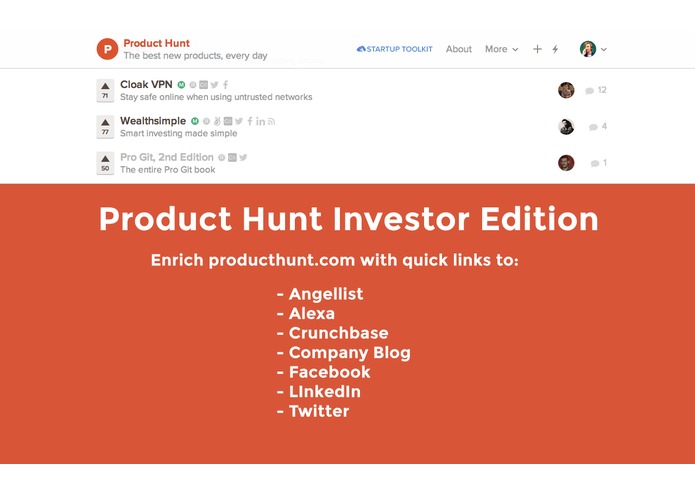 P Product Hunt
The best new products, every day

STARTUP TOOLKIT About More

71 Cloak VPN
Stay safe online when using untrusted networks
12

77 Wealthsimple
Smart investing made simple
4

50 Pro Git, 2nd Edition
The entire Pro Git book
1

Product Hunt Investor Edition

Enrich producthunt.com with quick links to:

- Angellist
- Alexa
- Crunchbase
- Company Blog
- Facebook
- LInkedIn
- Twitter